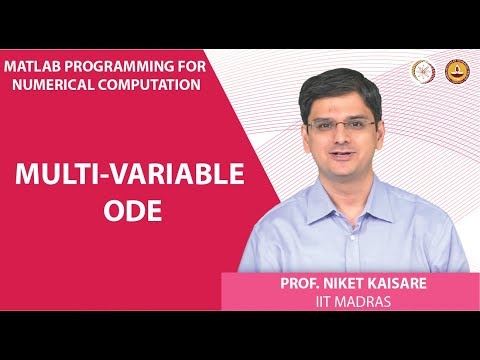 MATLAB PROGRAMMING FOR NUMERICAL COMPUTATION

MULTI-VARIABLE ODE

PROF. NIKET KAISARE
IIT MADRAS